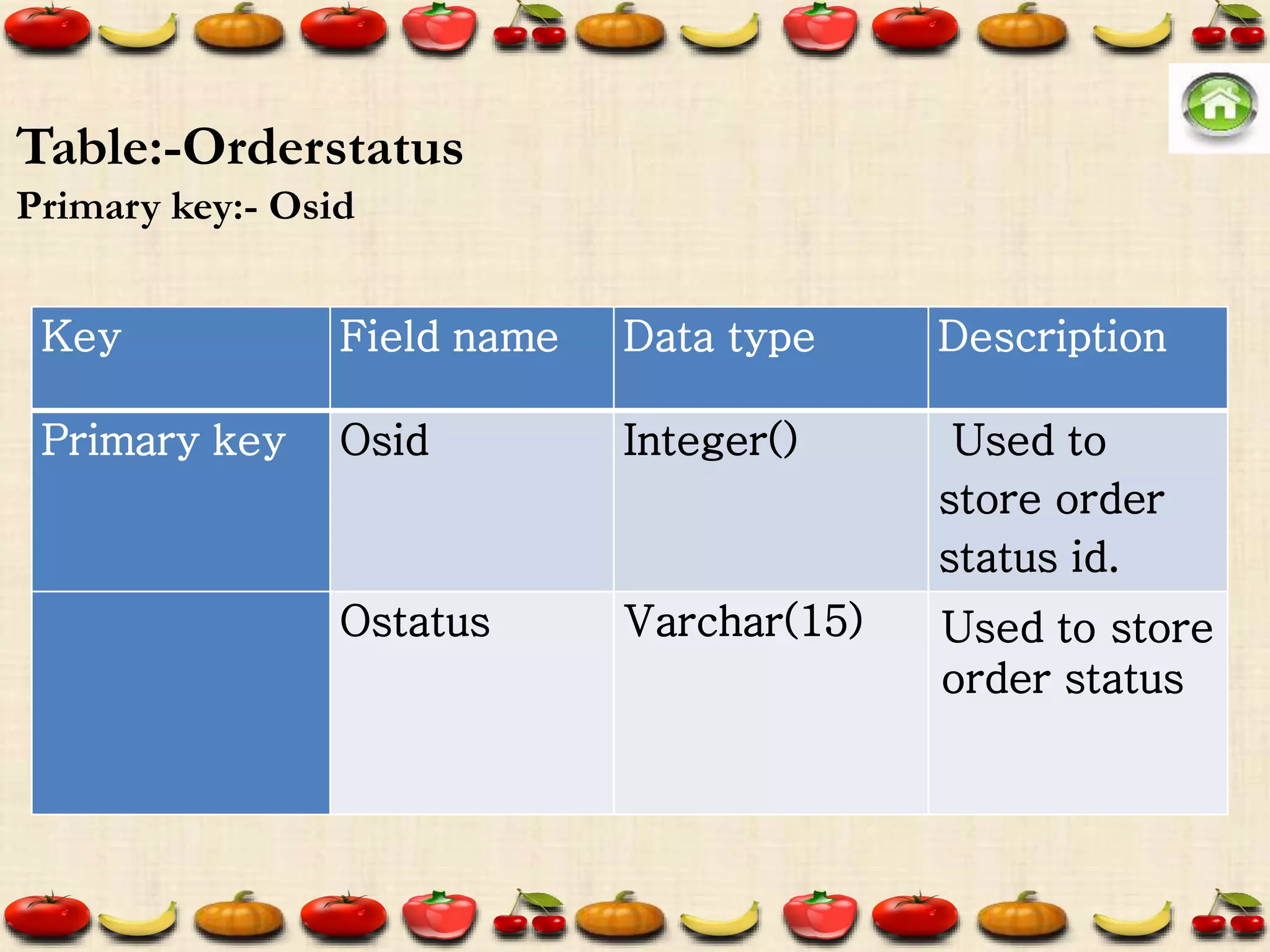 Table:-Orderstatus

Primary key:- Osid

| Key | Field name | Data type | Description |
|---|---|---|---|
| Primary key | Osid | Integer() | Used to store order status id. |
| | Ostatus | Varchar(15) | Used to store order status |